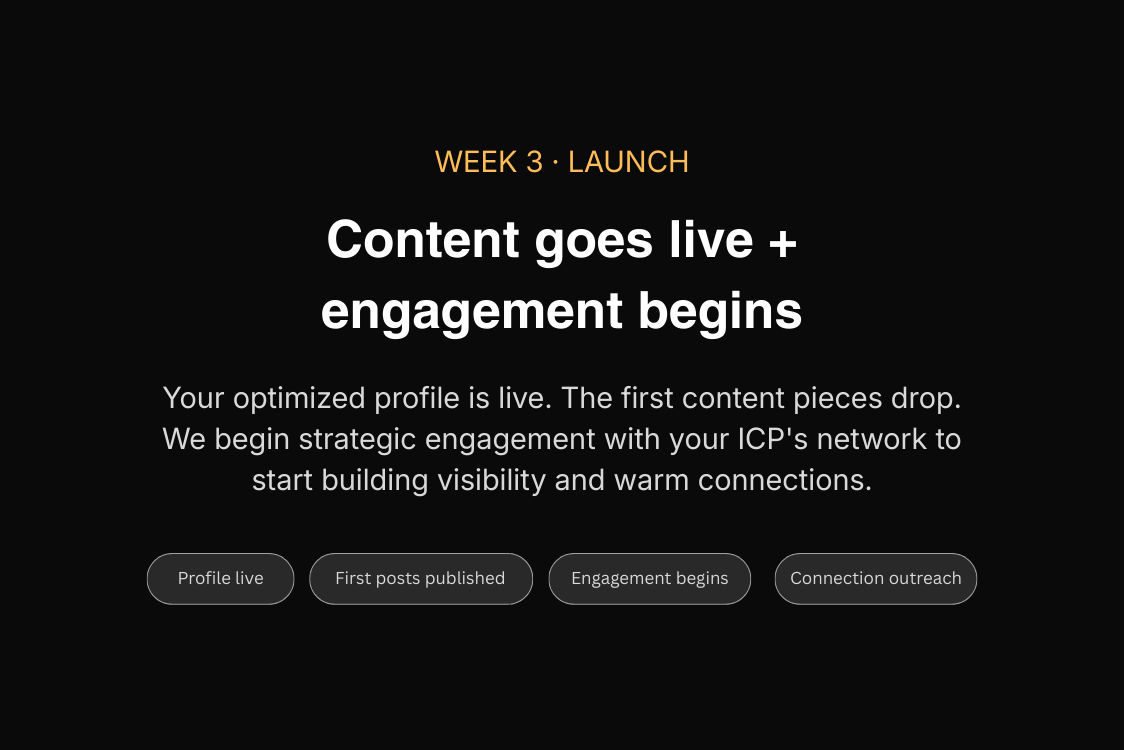 WEEK 3 · LAUNCH

Content goes live + engagement begins

Your optimized profile is live. The first content pieces drop. We begin strategic engagement with your ICP's network to start building visibility and warm connections.

Profile live

First posts published

Engagement begins

Connection outreach